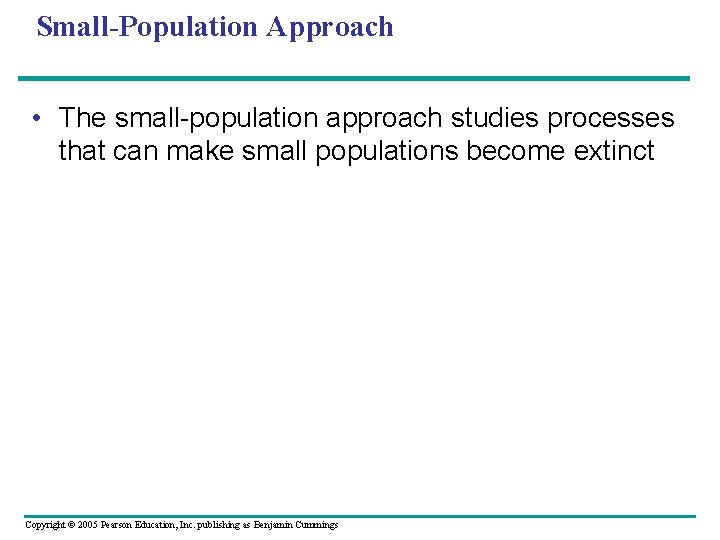 Small-Population Approach

• The small-population approach studies processes that can make small populations become extinct

Copyright © 2005 Pearson Education, Inc. publishing as Benjamin Cummings